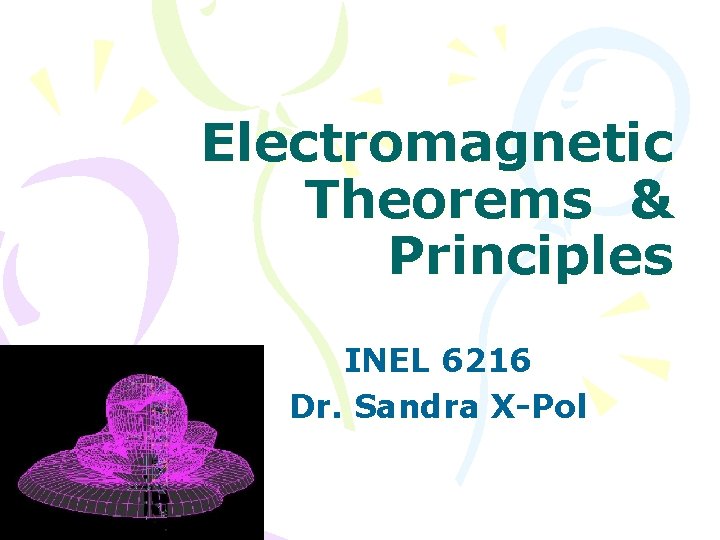 Electromagnetic Theorems & Principles

INEL 6216
Dr. Sandra X-Pol